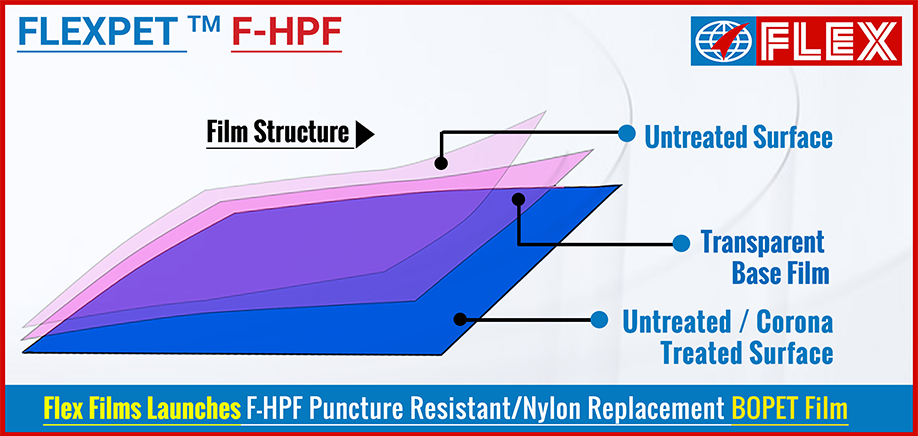 FLEXPET ™ F-HPF

FLEX

Film Structure

Untreated Surface

Transparent Base Film

Untreated / Corona Treated Surface

Flex Films Launches F-HPF Puncture Resistant/Nylon Replacement BOPET Film